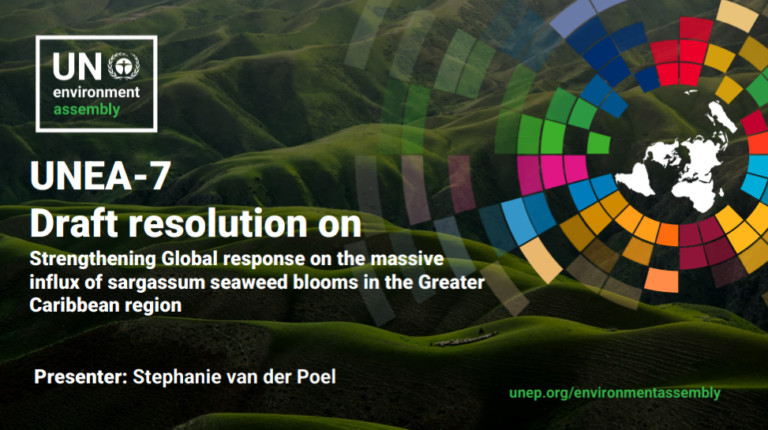 UN
environment
assembly

UNEA-7
Draft resolution on
Strengthening Global response on the massive influx of sargassum seaweed blooms in the Greater Caribbean region

Presenter: Stephanie van der Poel

unep.org/environmentassembly